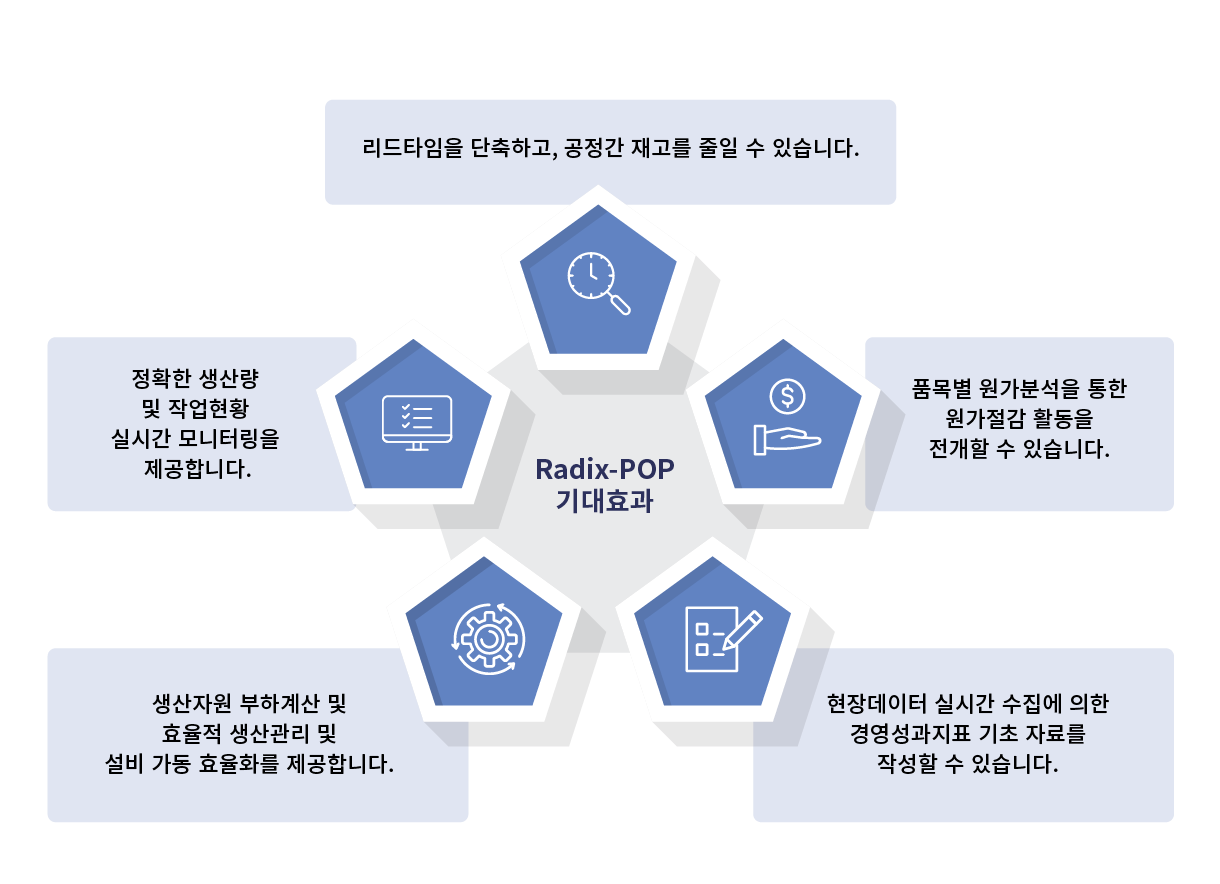 리드타임을 단축하고, 공정간 재고를 줄일 수 있습니다.

정확한 생산량
및 작업현황
실시간 모니터링을
제공합니다.

Radix-POP
기대효과

품목별 원가분석을 통한
원가절감 활동을
전개할 수 있습니다.

생산자원 부하계산 및
효율적 생산관리 및
설비 가동 효율화를 제공합니다.

현장데이터 실시간 수집에 의한
경영성과지표 기초 자료를
작성할 수 있습니다.